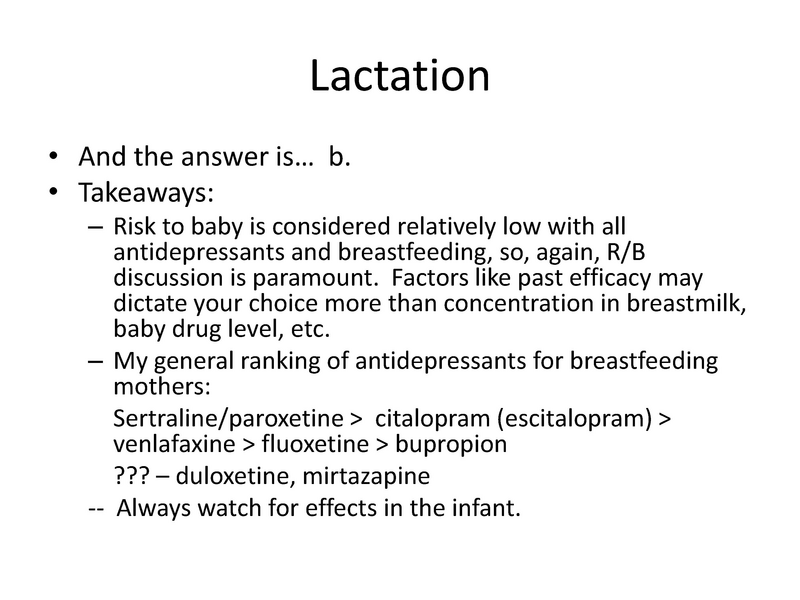 Lactation

• And the answer is… b.
• Takeaways:
– Risk to baby is considered relatively low with all antidepressants and breastfeeding, so, again, R/B discussion is paramount. Factors like past efficacy may dictate your choice more than concentration in breastmilk, baby drug level, etc.
– My general ranking of antidepressants for breastfeeding mothers:

Sertraline/paroxetine > citalopram (escitalopram) > venlafaxine > fluoxetine > bupropion

??? – duloxetine, mirtazapine

-- Always watch for effects in the infant.